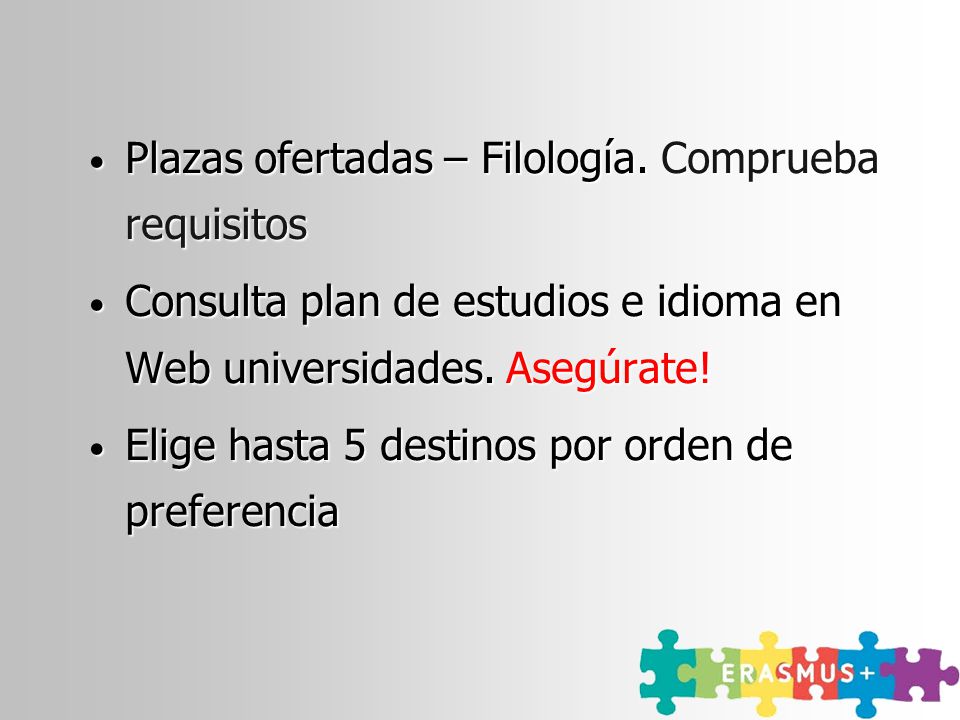 • Plazas ofertadas – Filología. Comprueba requisitos

• Consulta plan de estudios e idioma en Web universidades. Asegúrate!

• Elige hasta 5 destinos por orden de preferencia

ERASMUS+